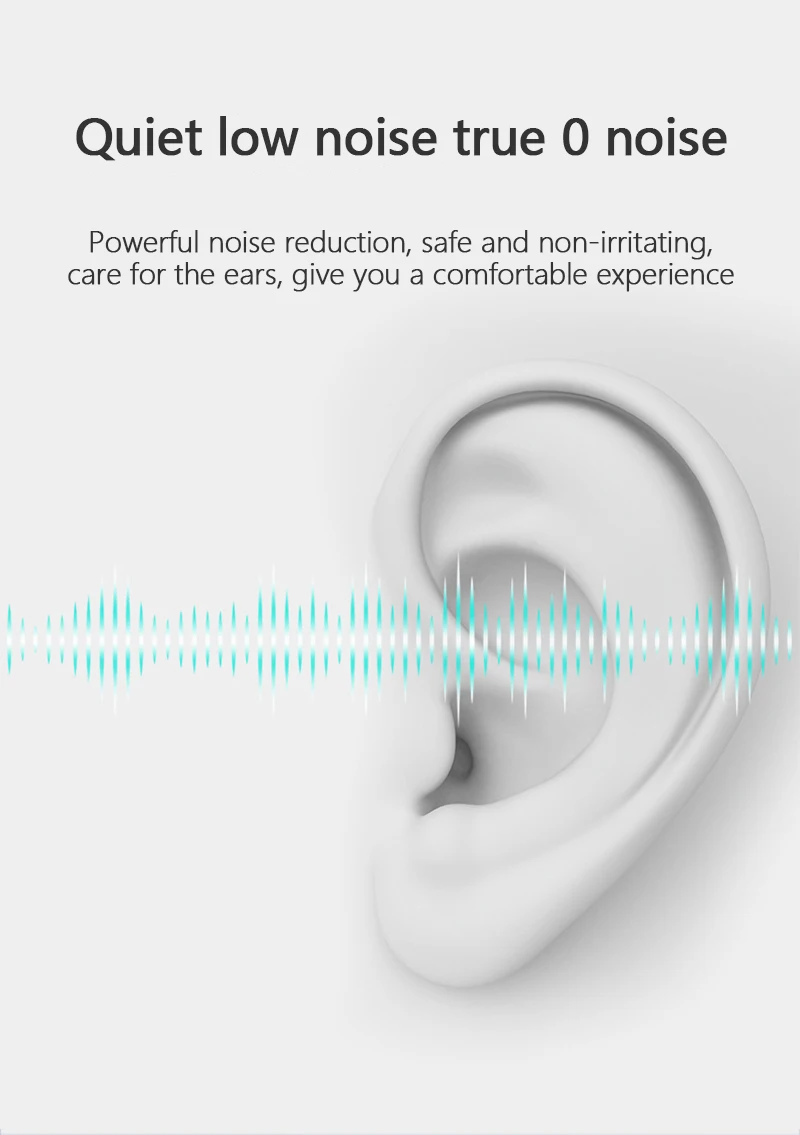 Quiet low noise true 0 noise

Powerful noise reduction, safe and non-irritating, care for the ears, give you a comfortable experience